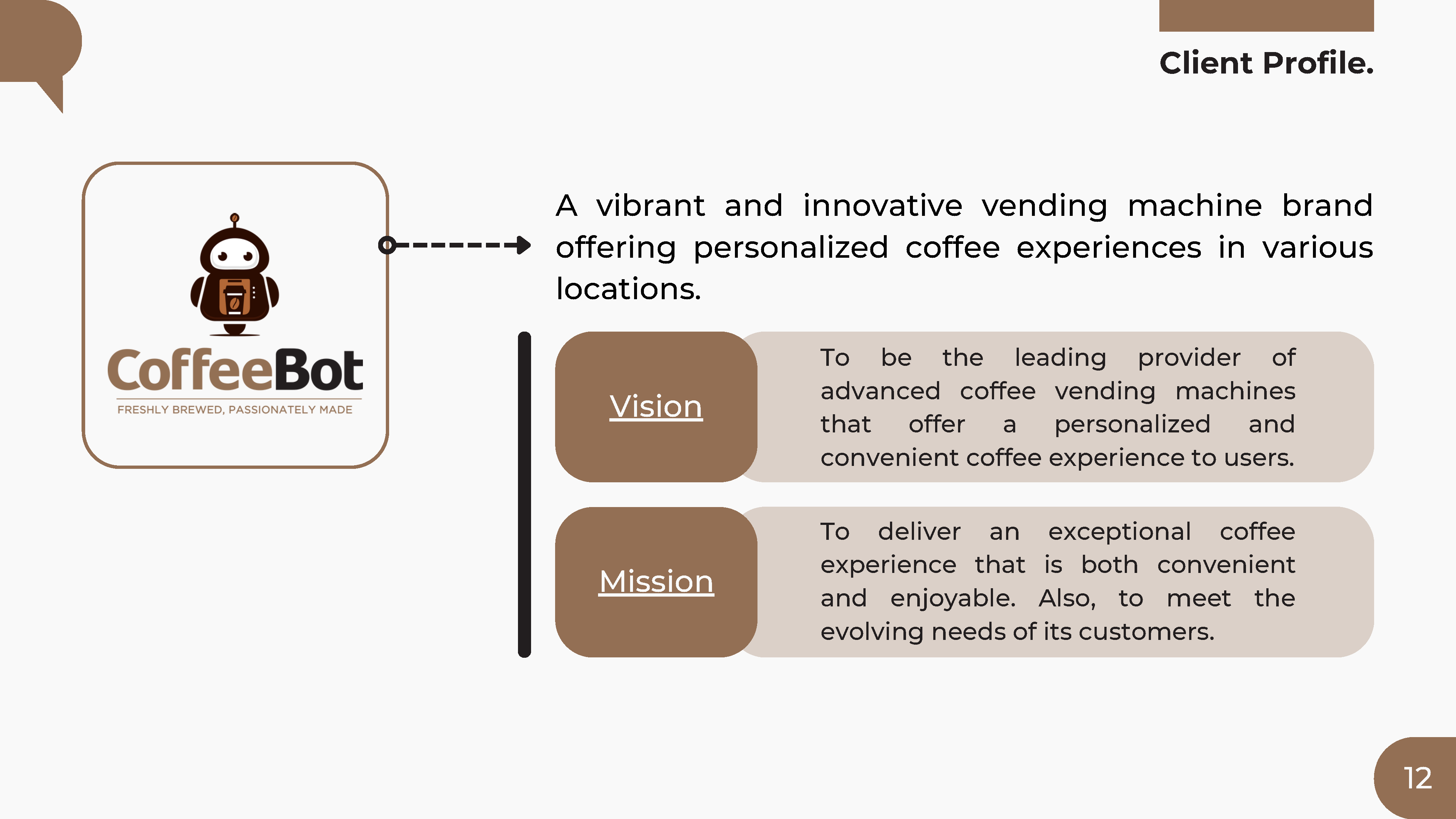 Client Profile.

CoffeeBot
FRESHLY BREWED, PASSIONATELY MADE

A vibrant and innovative vending machine brand offering personalized coffee experiences in various locations.

Vision

To be the leading provider of advanced coffee vending machines that offer a personalized and convenient coffee experience to users.

Mission

To deliver an exceptional coffee experience that is both convenient and enjoyable. Also, to meet the evolving needs of its customers.

12